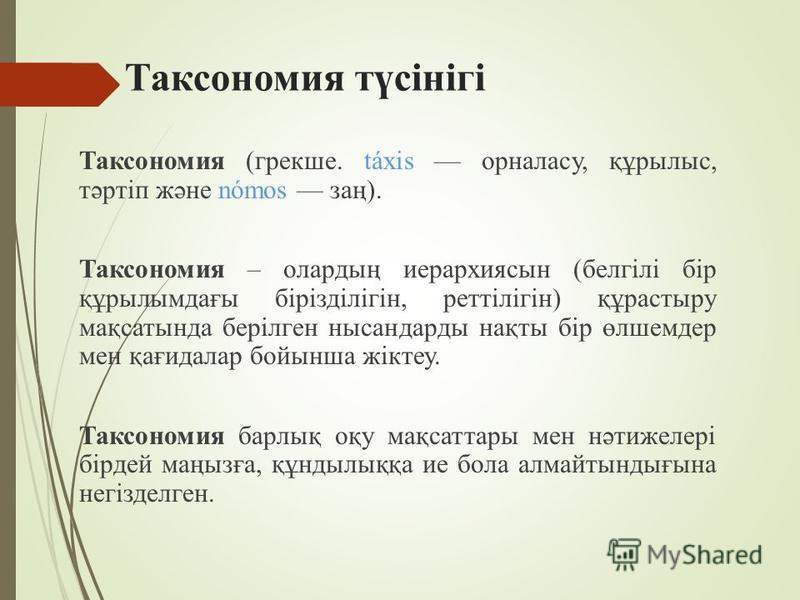 Таксономия түсінігі

Таксономия (грекше. táxis — орналасу, құрылыс, тәртіп және nómos — заң).

Таксономия – олардың иерархиясын (белгілі бір құрылымдағы бірізділігін, реттілігін) құрастыру мақсатында берілген нысандарды нақты бір өлшемдер мен қағидалар бойынша жіктеу.

Таксономия барлық оқу мақсаттары мен нәтижелері бірдей маңызға, құндылыққа ие бола алмайтындығына негізделген.

MyShared